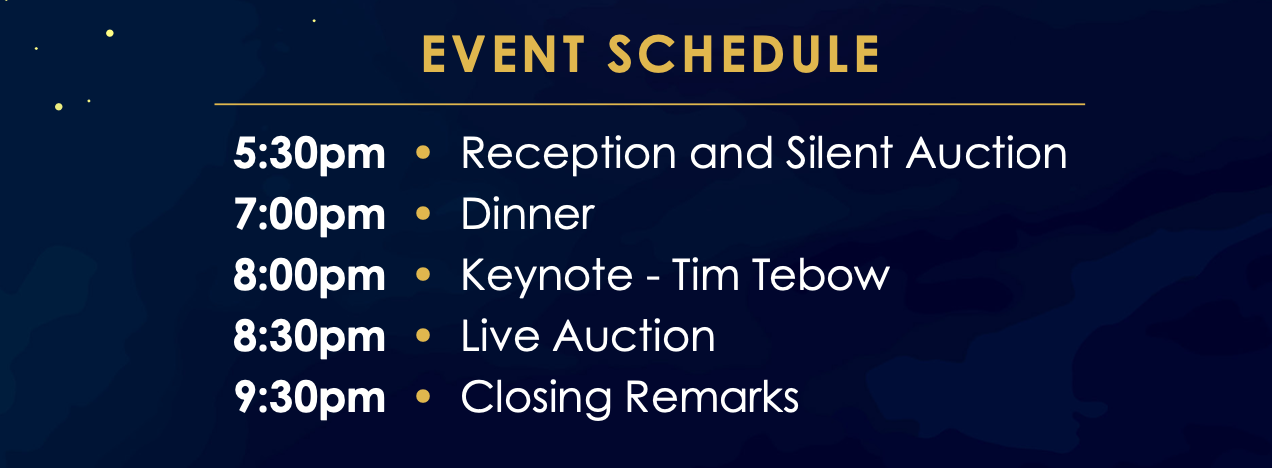 EVENT SCHEDULE

5:30pm • Reception and Silent Auction
7:00pm • Dinner
8:00pm • Keynote - Tim Tebow
8:30pm • Live Auction
9:30pm • Closing Remarks